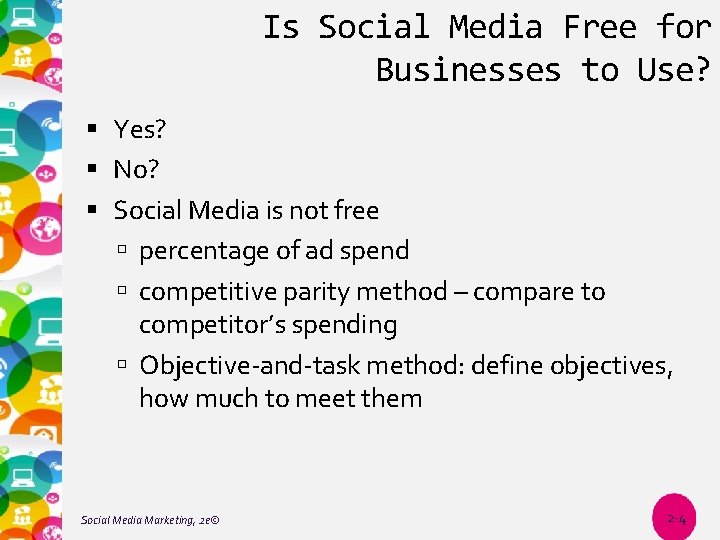 Is Social Media Free for Businesses to Use?

▪ Yes?
▪ No?
▪ Social Media is not free
▫ percentage of ad spend
▫ competitive parity method – compare to competitor's spending
▫ Objective-and-task method: define objectives, how much to meet them

Social Media Marketing, 2e©

2-4